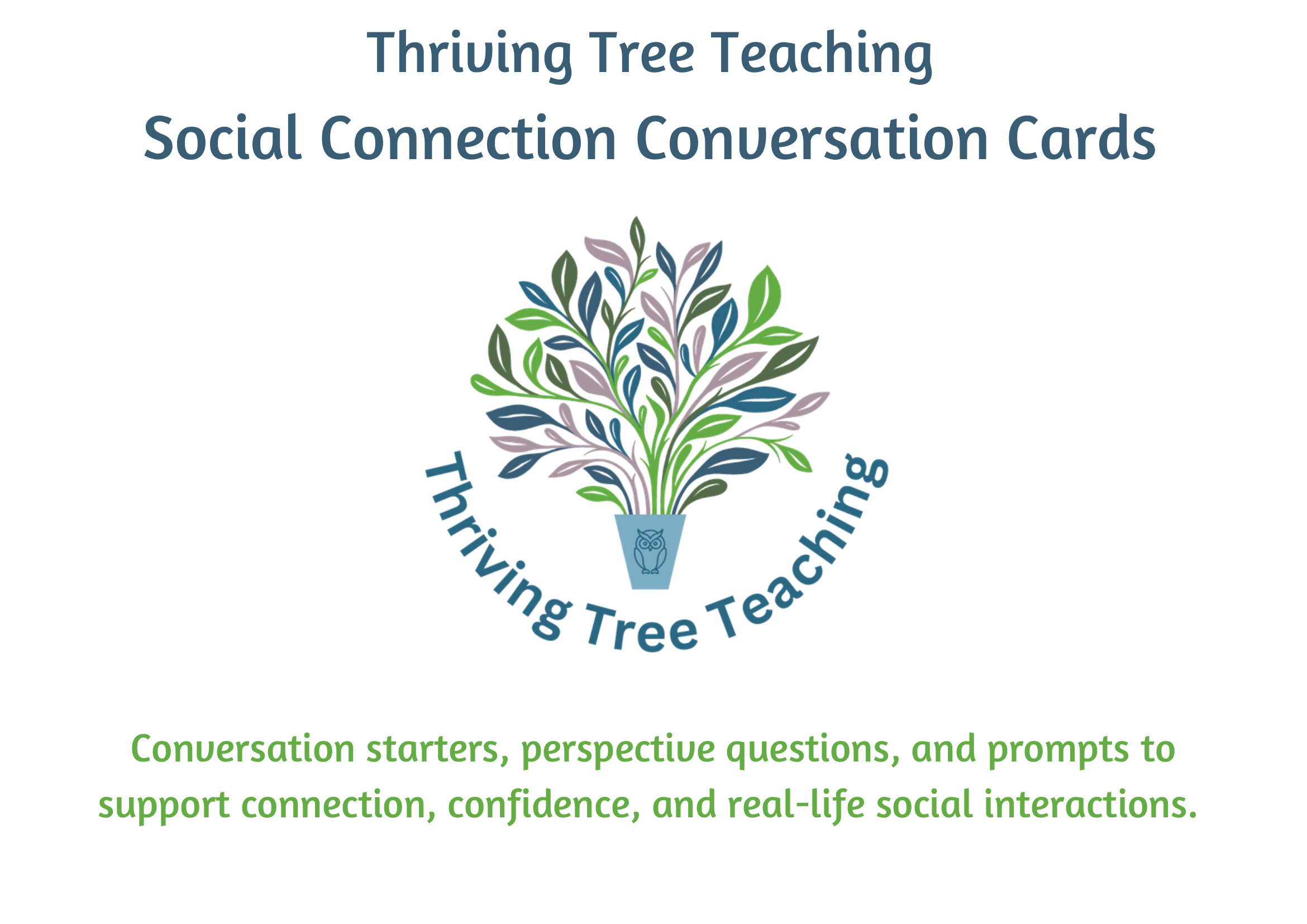 Thriving Tree Teaching
Social Connection Conversation Cards

Thriving Tree Teaching

Conversation starters, perspective questions, and prompts to support connection, confidence, and real-life social interactions.